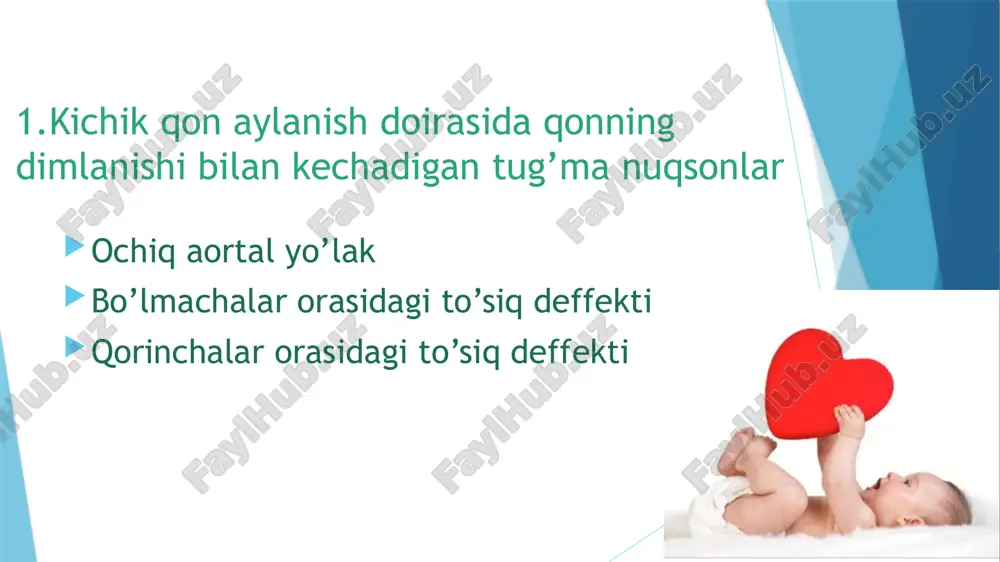 1.Kichik qon aylanish doirasida qonning dimlanishi bilan kechadigan tug’ma nuqsonlar

Ochiq aortal yo’lak

Bo’lmachalar orasidagi to’siq deffekti

Qorinchalar orasidagi to’siq deffekti

FaylHub.uz